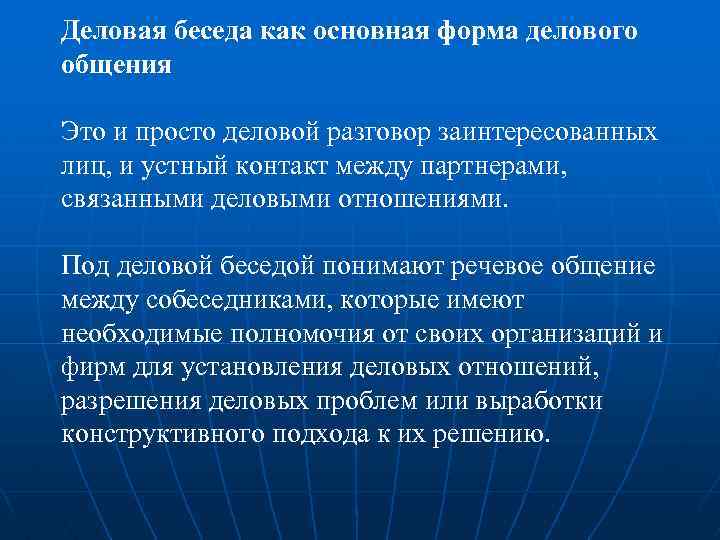 Деловая беседа как основная форма делового общения

Это и просто деловой разговор заинтересованных лиц, и устный контакт между партнерами, связанными деловыми отношениями.

Под деловой беседой понимают речевое общение между собеседниками, которые имеют необходимые полномочия от своих организаций и фирм для установления деловых отношений, разрешения деловых проблем или выработки конструктивного подхода к их решению.